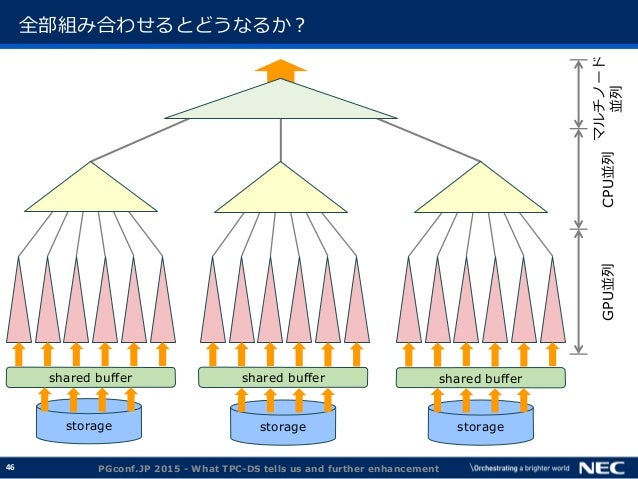 全部組み合わせるとどうなるか？

マルチノード並列

CPU並列

GPU並列

shared buffer

shared buffer

shared buffer

storage

storage

storage

46

PGconf.JP 2015 - What TPC-DS tells us and further enhancement

\Orchestrating a brighter world

NEC